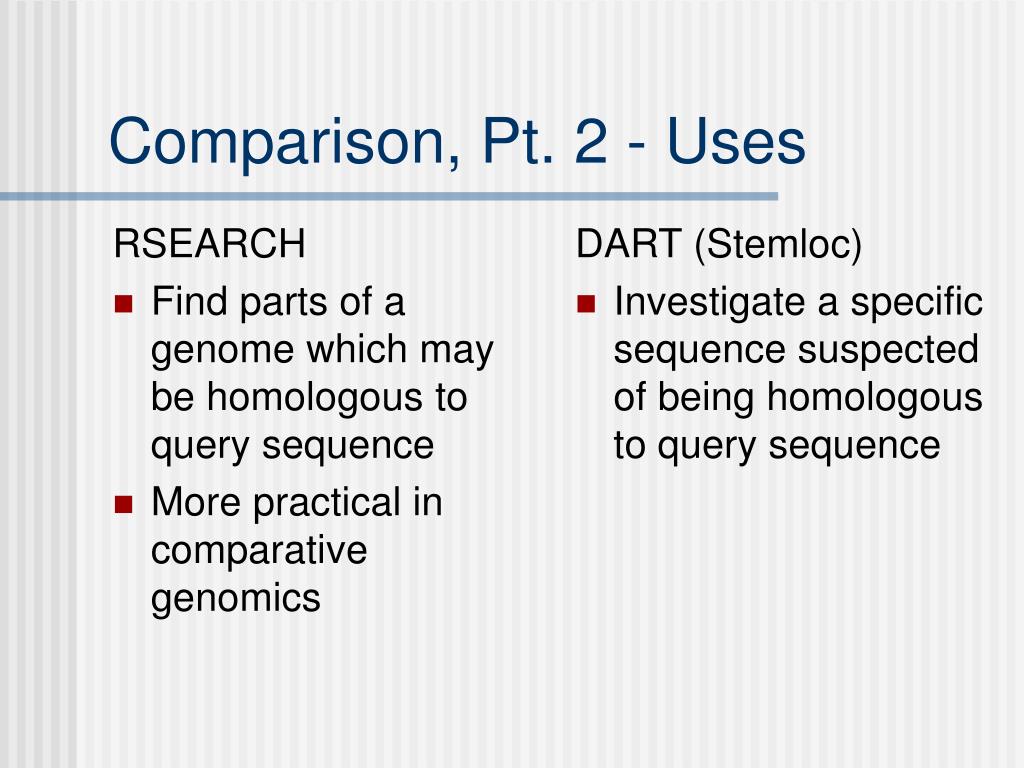 Comparison, Pt. 2 - Uses

RSEARCH

- Find parts of a genome which may be homologous to query sequence
- More practical in comparative genomics

DART (Stemloc)

- Investigate a specific sequence suspected of being homologous to query sequence